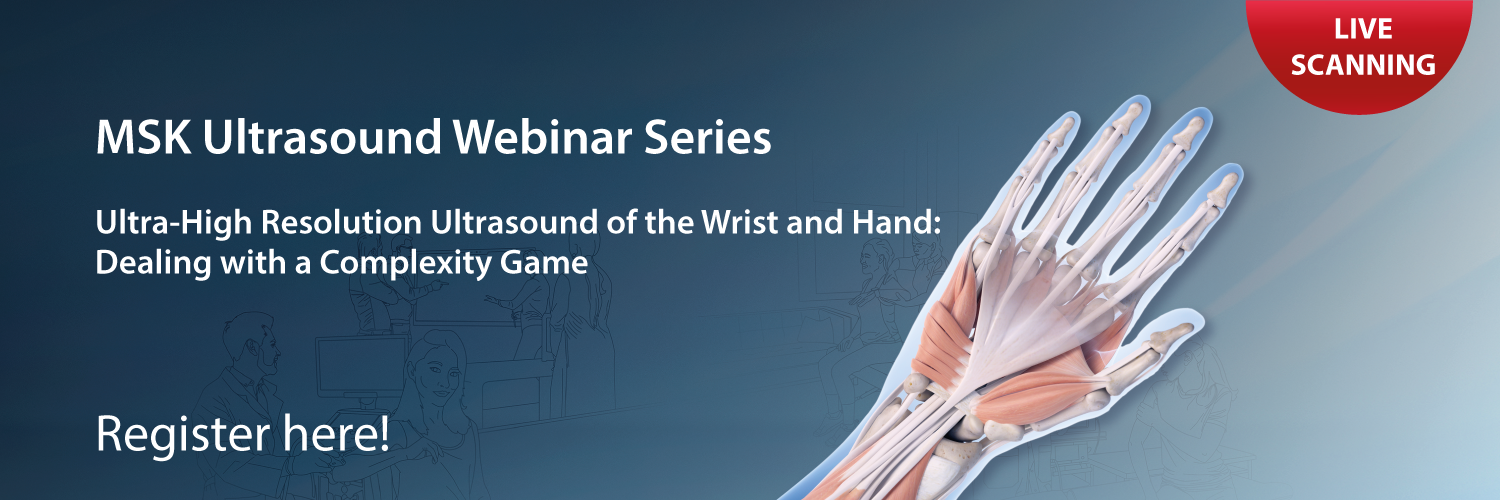 LIVE SCANNING

MSK Ultrasound Webinar Series

Ultra-High Resolution Ultrasound of the Wrist and Hand: Dealing with a Complexity Game

Register here!